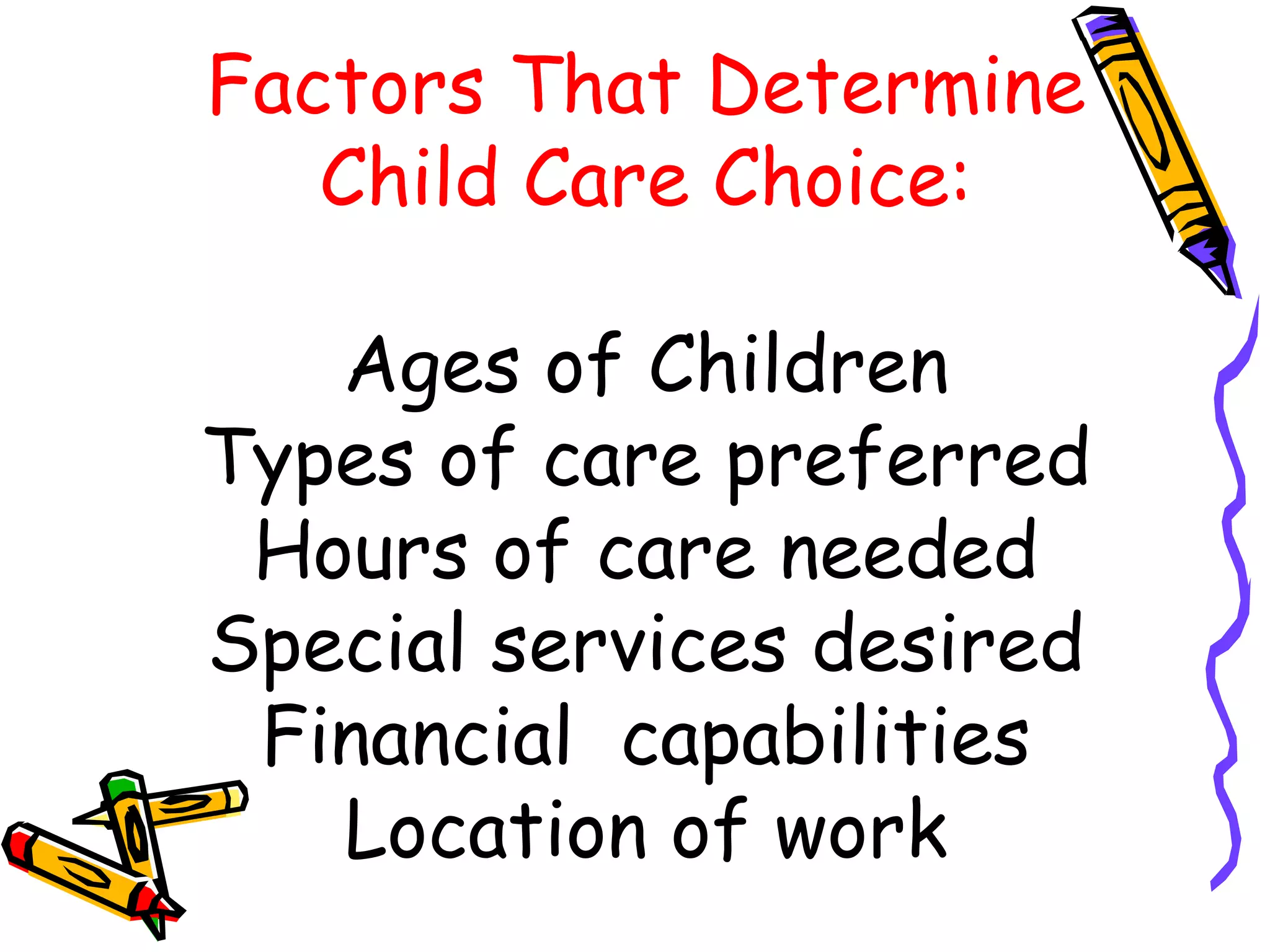 Factors That Determine Child Care Choice:

Ages of Children
Types of care preferred
Hours of care needed
Special services desired
Financial capabilities
Location of work